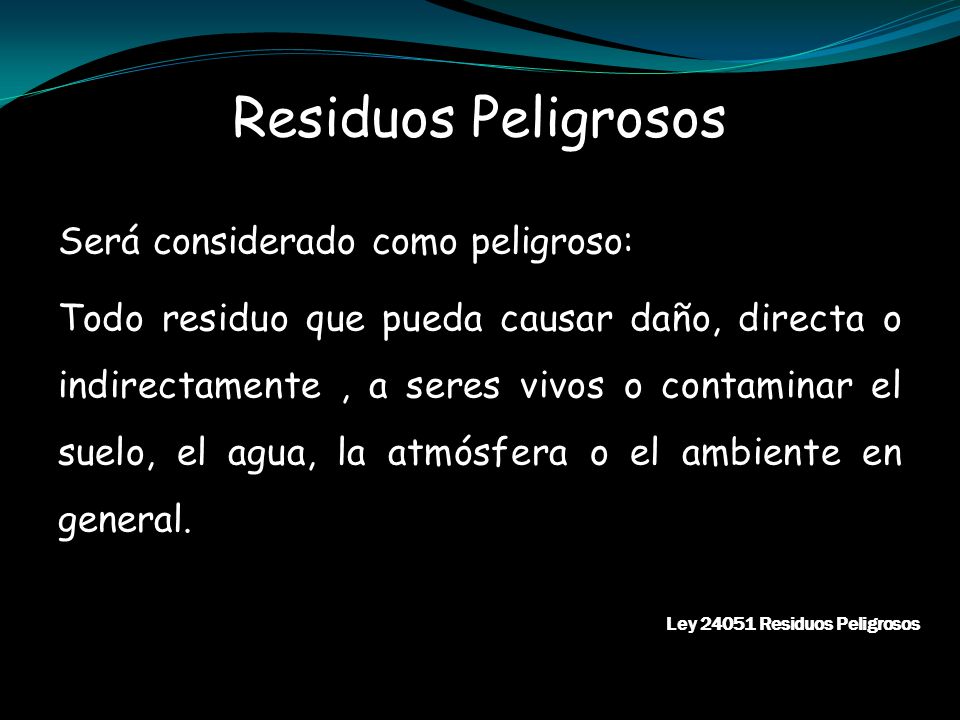 Residuos Peligrosos

Será considerado como peligroso:

Todo residuo que pueda causar daño, directa o indirectamente , a seres vivos o contaminar el suelo, el agua, la atmósfera o el ambiente en general.

Ley 24051 Residuos Peligrosos